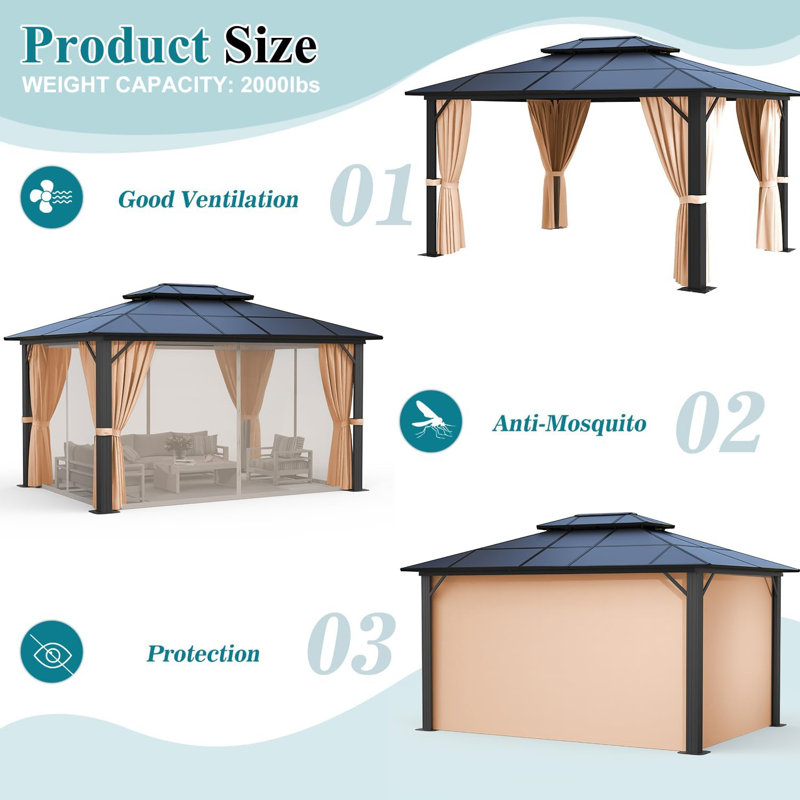 Product Size
WEIGHT CAPACITY: 2000lbs

Good Ventilation 01

Anti-Mosquito 02

Protection 03